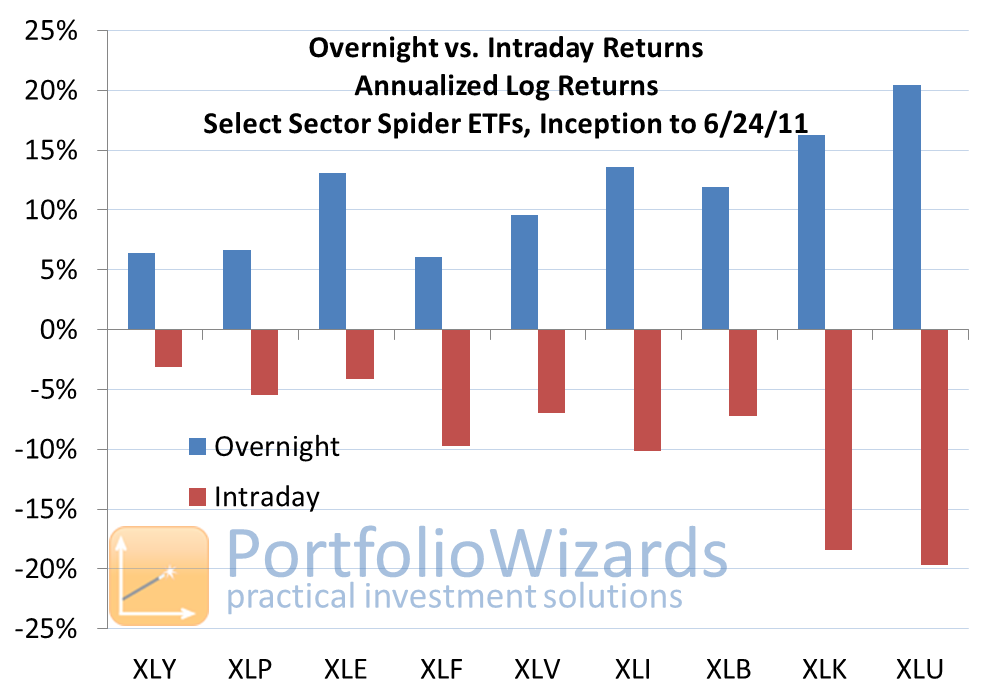 Overnight vs. Intraday Returns
Annualized Log Returns
Select Sector Spider ETFs, Inception to 6/24/11

25%
20%
15%
10%
5%
0%
-5%
-10%
-15%
-20%
-25%

Overnight
Intraday

PortfolioWizards
practical investment solutions

XLY XLP XLE XLF XLV XLI XLB XLK XLU